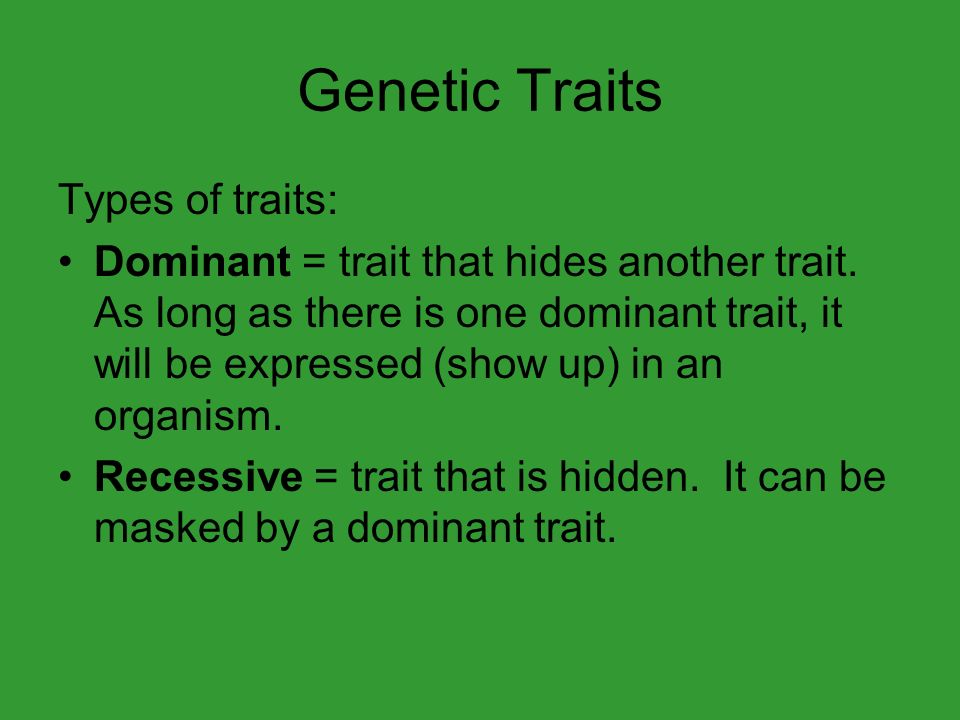 Genetic Traits

Types of traits:

• Dominant = trait that hides another trait. As long as there is one dominant trait, it will be expressed (show up) in an organism.

• Recessive = trait that is hidden.  It can be masked by a dominant trait.